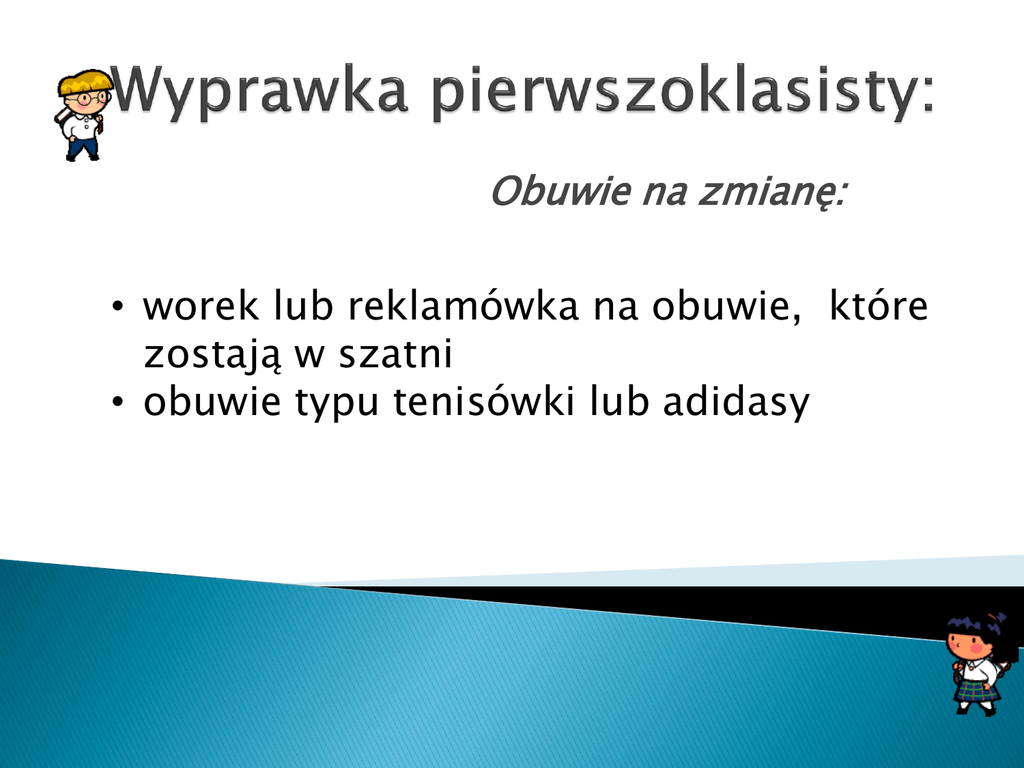 Wyprawka pierwszoklasisty:

Obuwie na zmianę:

• worek lub reklamówka na obuwie, które zostają w szatni
• obuwie typu tenisówki lub adidasy